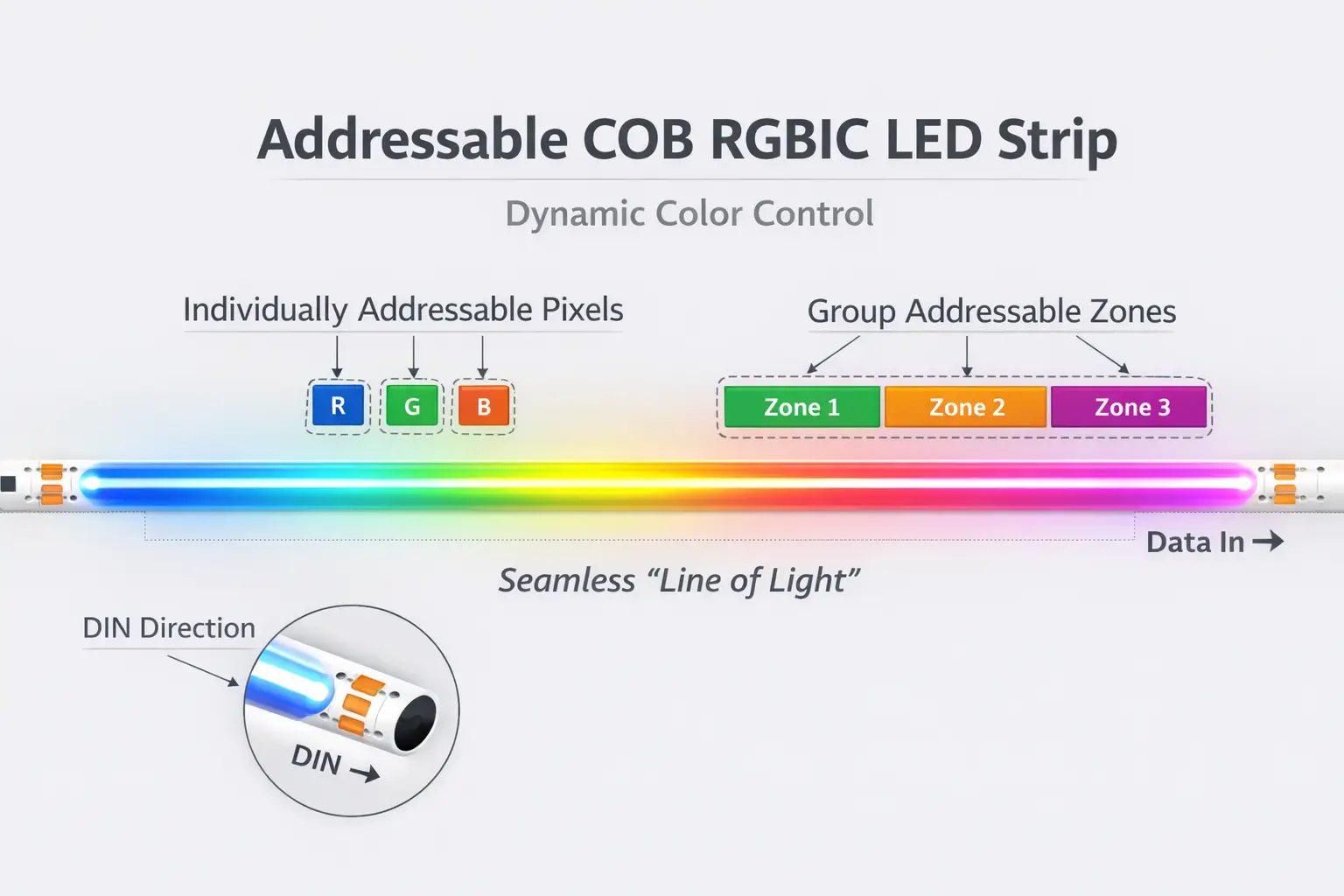 Addressable COB RGBIC LED Strip

Dynamic Color Control

Individually Addressable Pixels

R G B

Group Addressable Zones

Zone 1 Zone 2 Zone 3

Data In →

Seamless “Line of Light”

DIN Direction

DIN →